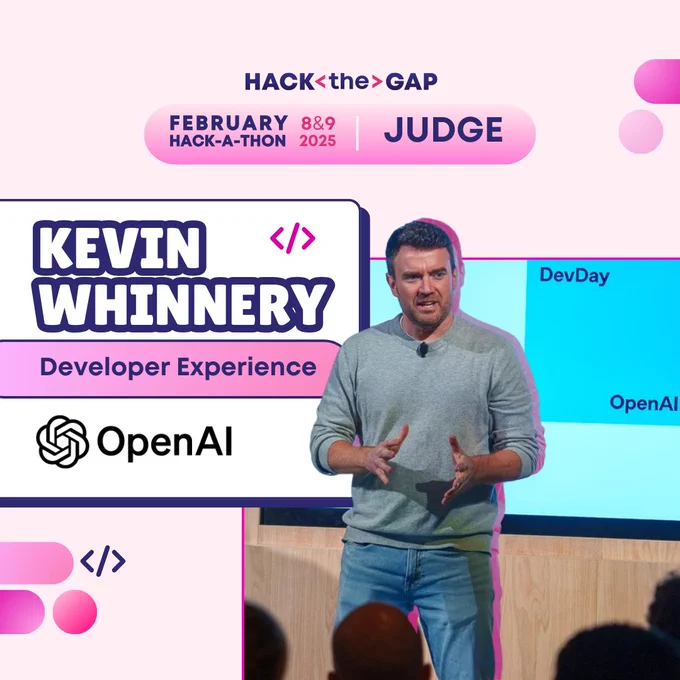 HACK<the>GAP

FEBRUARY HACK-A-THON 8&9 2025 | JUDGE

KEVIN WHINNERY

</>

Developer Experience

OpenAI

DevDay

OpenAI

</>